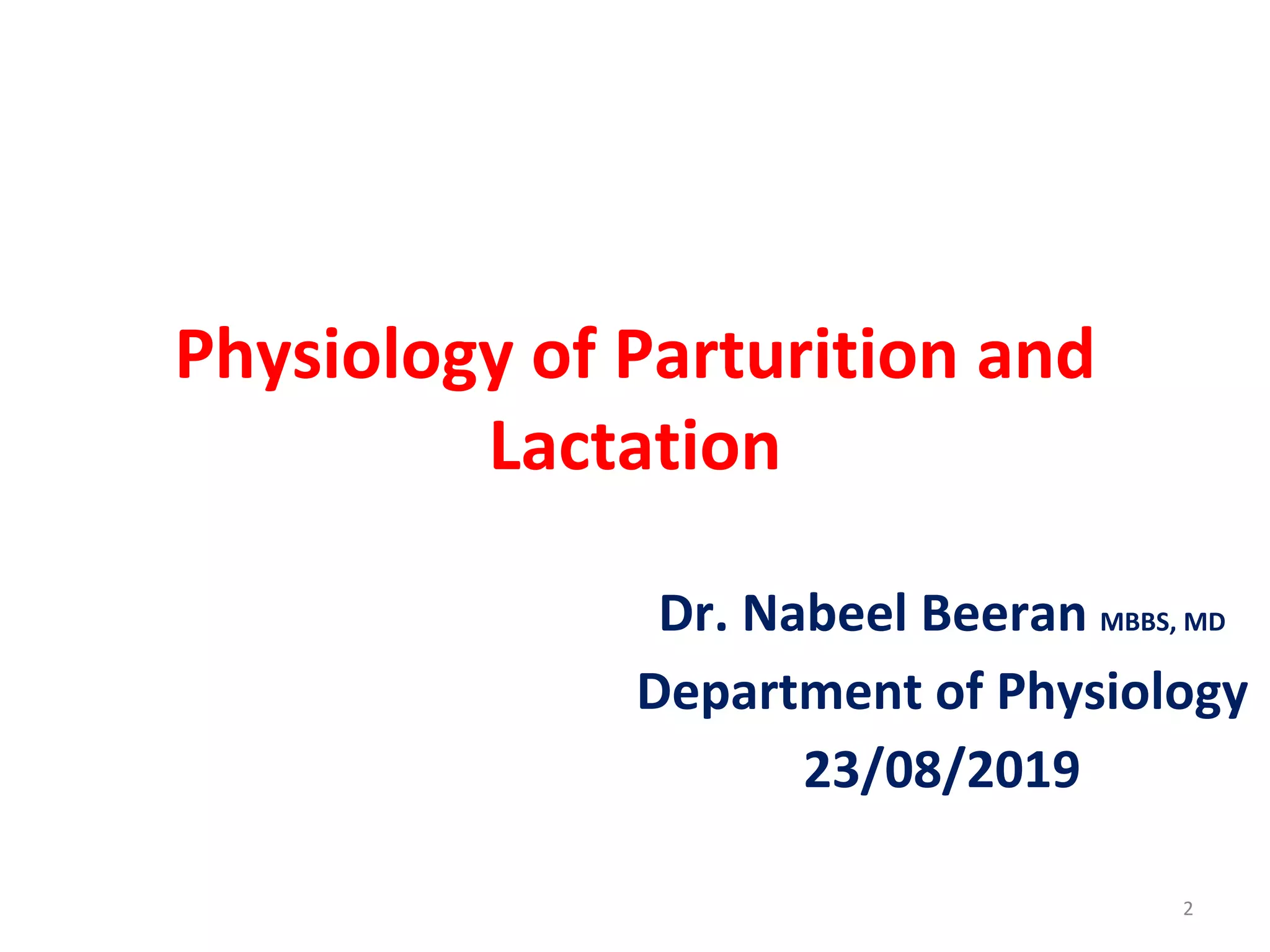 Physiology of Parturition and Lactation

Dr. Nabeel Beeran MBBS, MD
Department of Physiology
23/08/2019

2